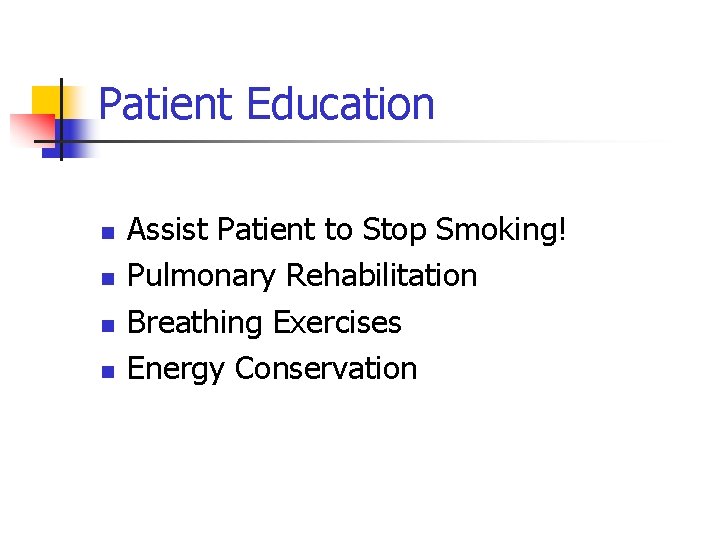 Patient Education

- Assist Patient to Stop Smoking!
- Pulmonary Rehabilitation
- Breathing Exercises
- Energy Conservation